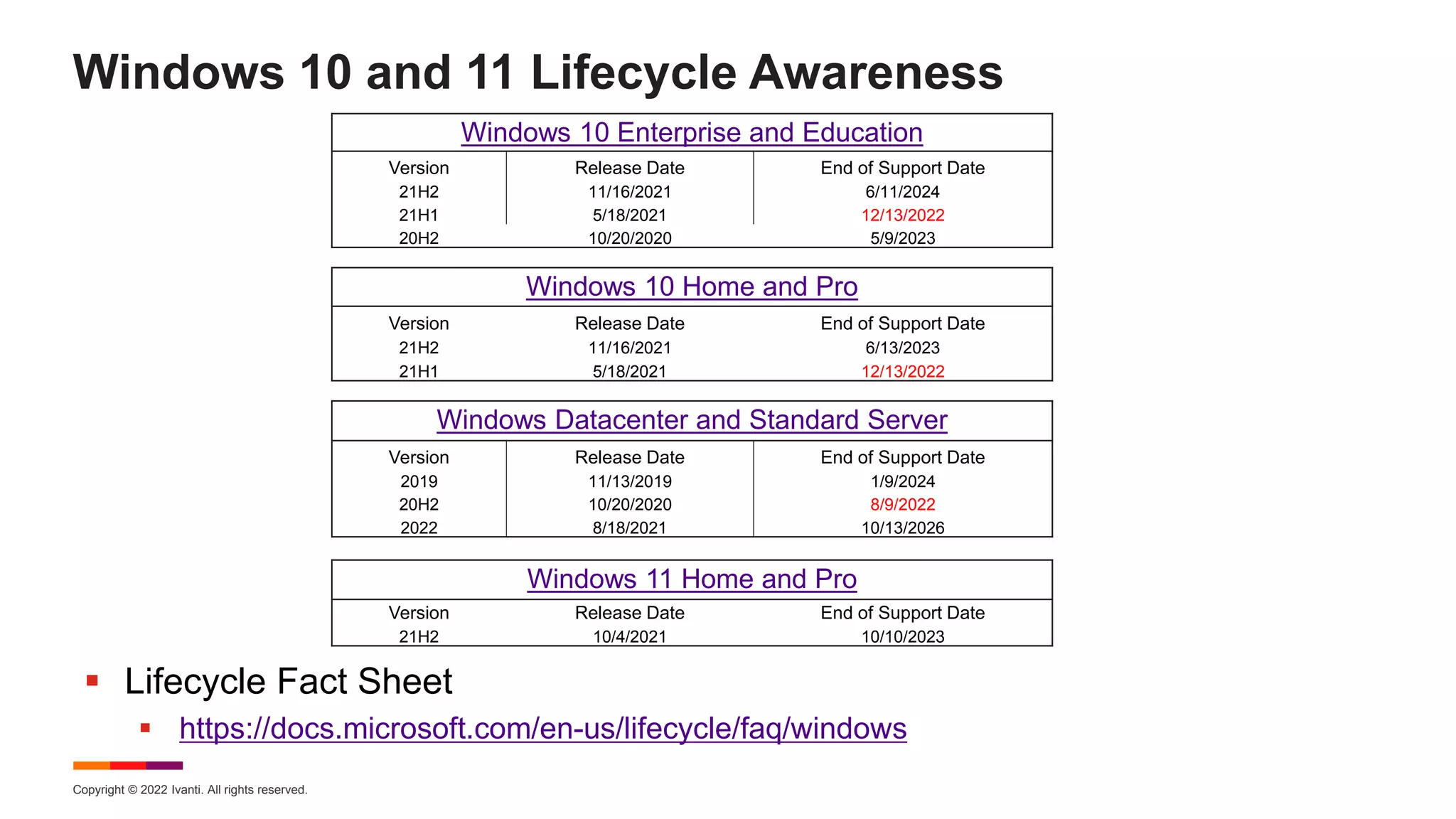 Windows 10 and 11 Lifecycle Awareness

Windows 10 Enterprise and Education

| Version | Release Date | End of Support Date |
|---|---|---|
| 21H2 | 11/16/2021 | 6/11/2024 |
| 21H1 | 5/18/2021 | 12/13/2022 |
| 20H2 | 10/20/2020 | 5/9/2023 |

Windows 10 Home and Pro

| Version | Release Date | End of Support Date |
|---|---|---|
| 21H2 | 11/16/2021 | 6/13/2023 |
| 21H1 | 5/18/2021 | 12/13/2022 |

Windows Datacenter and Standard Server

| Version | Release Date | End of Support Date |
|---|---|---|
| 2019 | 11/13/2019 | 1/9/2024 |
| 20H2 | 10/20/2020 | 8/9/2022 |
| 2022 | 8/18/2021 | 10/13/2026 |

Windows 11 Home and Pro

| Version | Release Date | End of Support Date |
|---|---|---|
| 21H2 | 10/4/2021 | 10/10/2023 |

▪ Lifecycle Fact Sheet
▪ https://docs.microsoft.com/en-us/lifecycle/faq/windows

Copyright © 2022 Ivanti. All rights reserved.